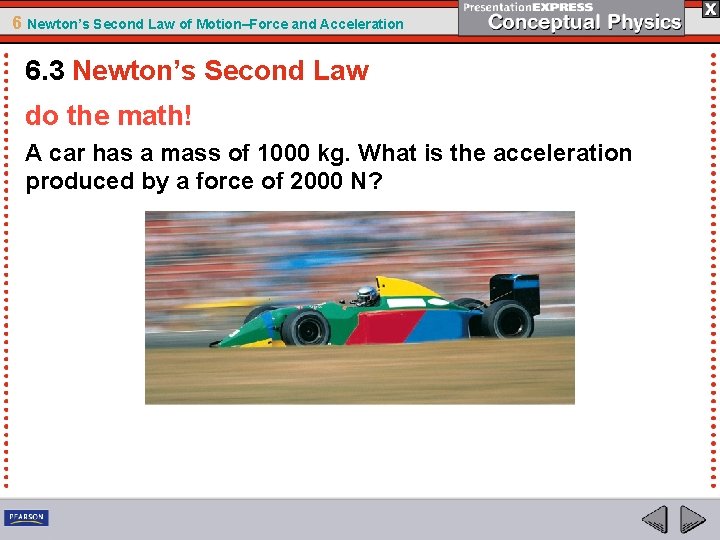 6 Newton's Second Law of Motion–Force and Acceleration

PresentationEXPRESS
Conceptual Physics

X

6.3 Newton's Second Law

do the math!

A car has a mass of 1000 kg. What is the acceleration produced by a force of 2000 N?

PEARSON